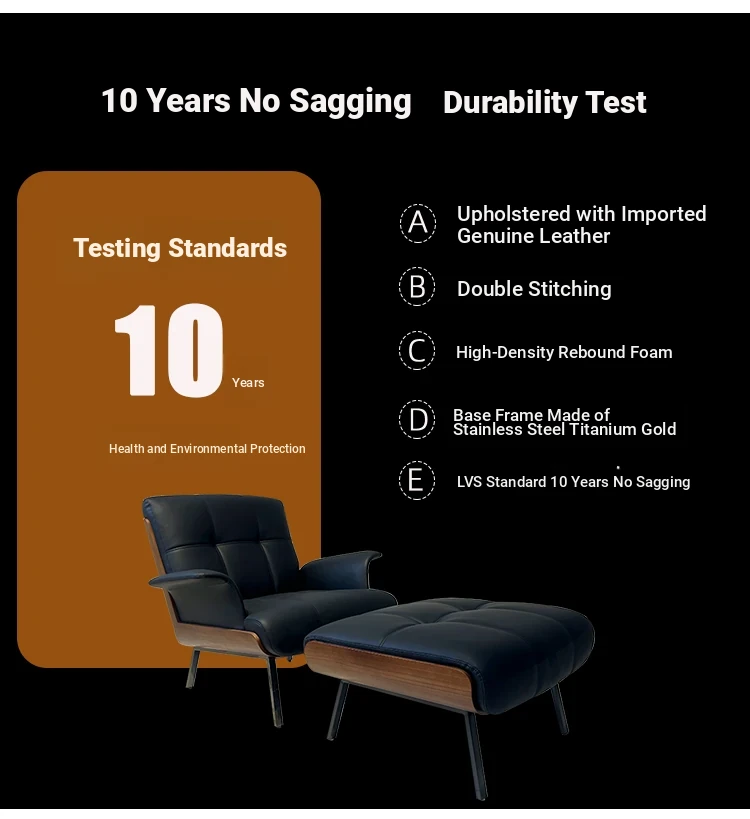 10 Years No Sagging Durability Test

Testing Standards

10 Years

Health and Environmental Protection

A Upholstered with Imported Genuine Leather

B Double Stitching

C High-Density Rebound Foam

D Base Frame Made of Stainless Steel Titanium Gold

E LVS Standard 10 Years No Sagging